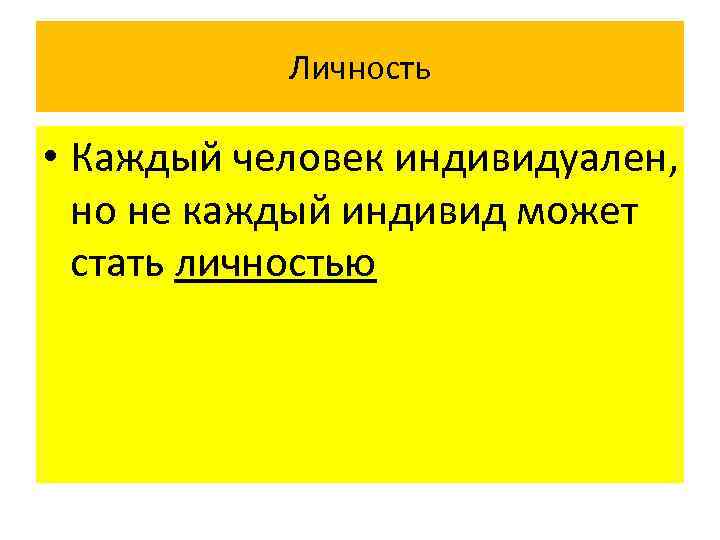 Личность

• Каждый человек индивидуален, но не каждый индивид может стать личностью